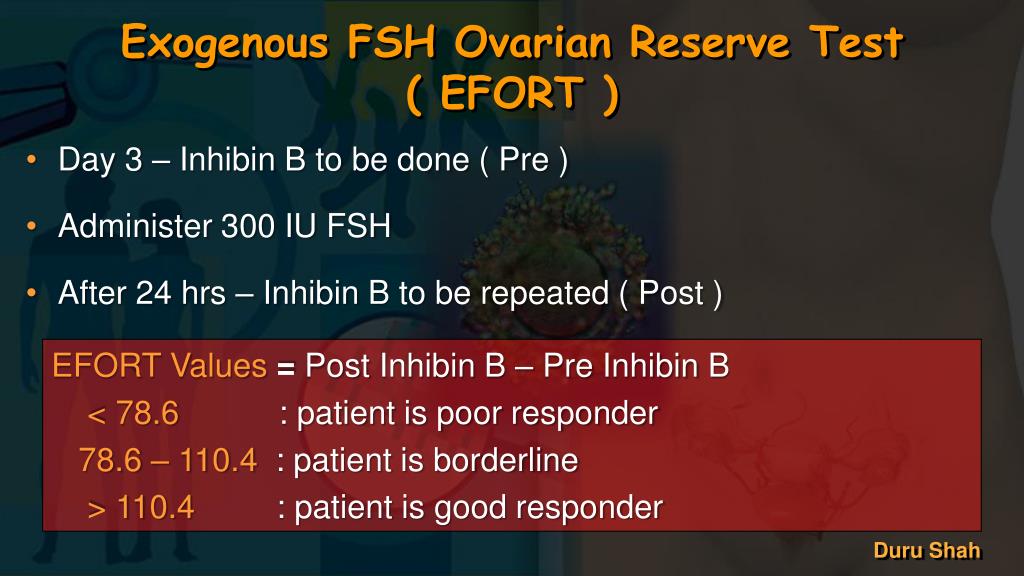 Exogenous FSH Ovarian Reserve Test
( EFORT )

• Day 3 – Inhibin B to be done ( Pre )

• Administer 300 IU FSH

• After 24 hrs – Inhibin B to be repeated ( Post )

EFORT Values = Post Inhibin B – Pre Inhibin B
< 78.6 : patient is poor responder
78.6 – 110.4 : patient is borderline
> 110.4 : patient is good responder

Duru Shah